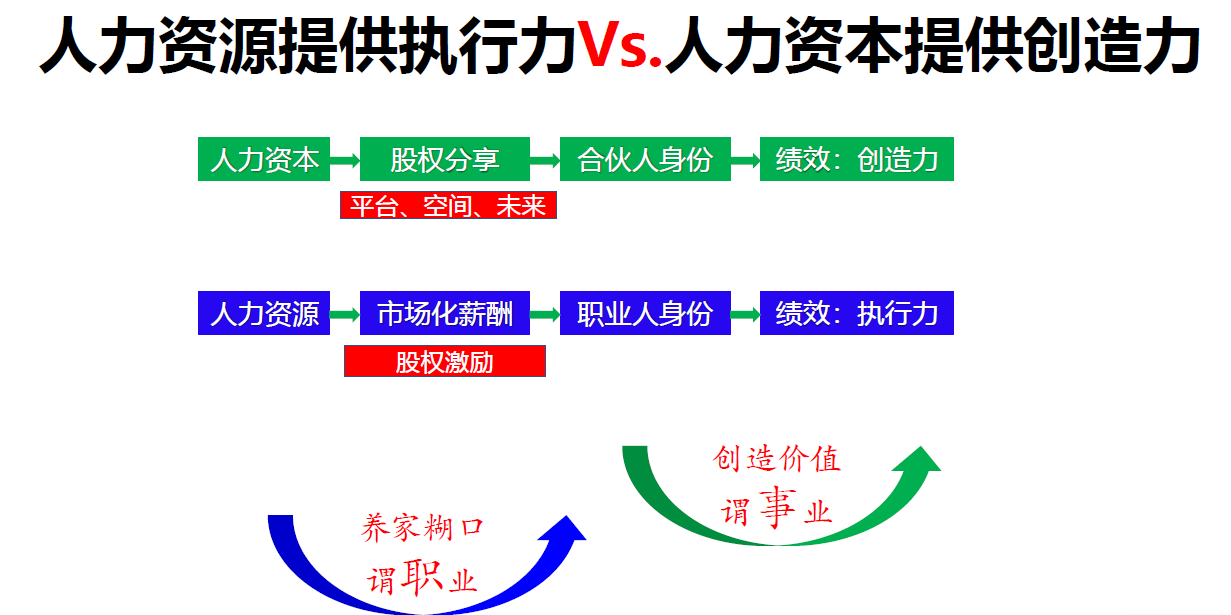 人力资源提供执行力Vs.人力资本提供创造力

人力资本 股权分享 合伙人身份 绩效：创造力

平台、空间、未来

人力资源 市场化薪酬 职业人身份 绩效：执行力

股权激励

养家糊口
谓职业

创造价值
谓事业